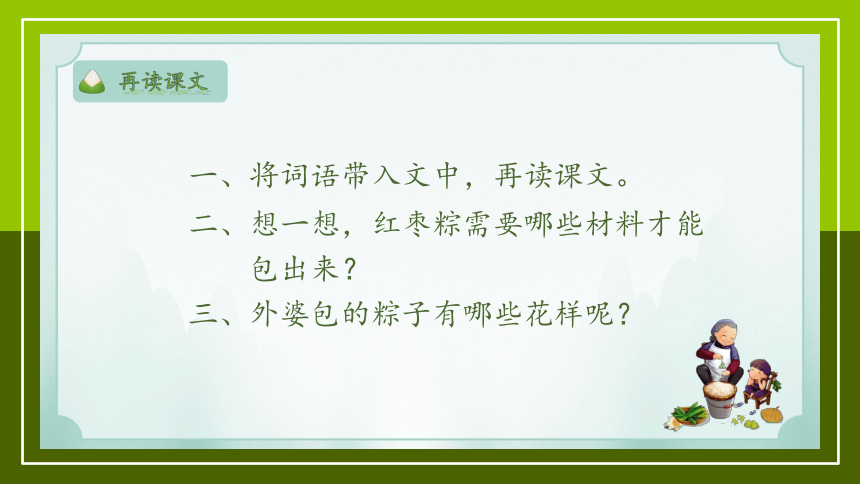 再读课文

一、将词语带入文中，再读课文。

二、想一想，红枣粽需要哪些材料才能包出来？

三、外婆包的粽子有哪些花样呢？